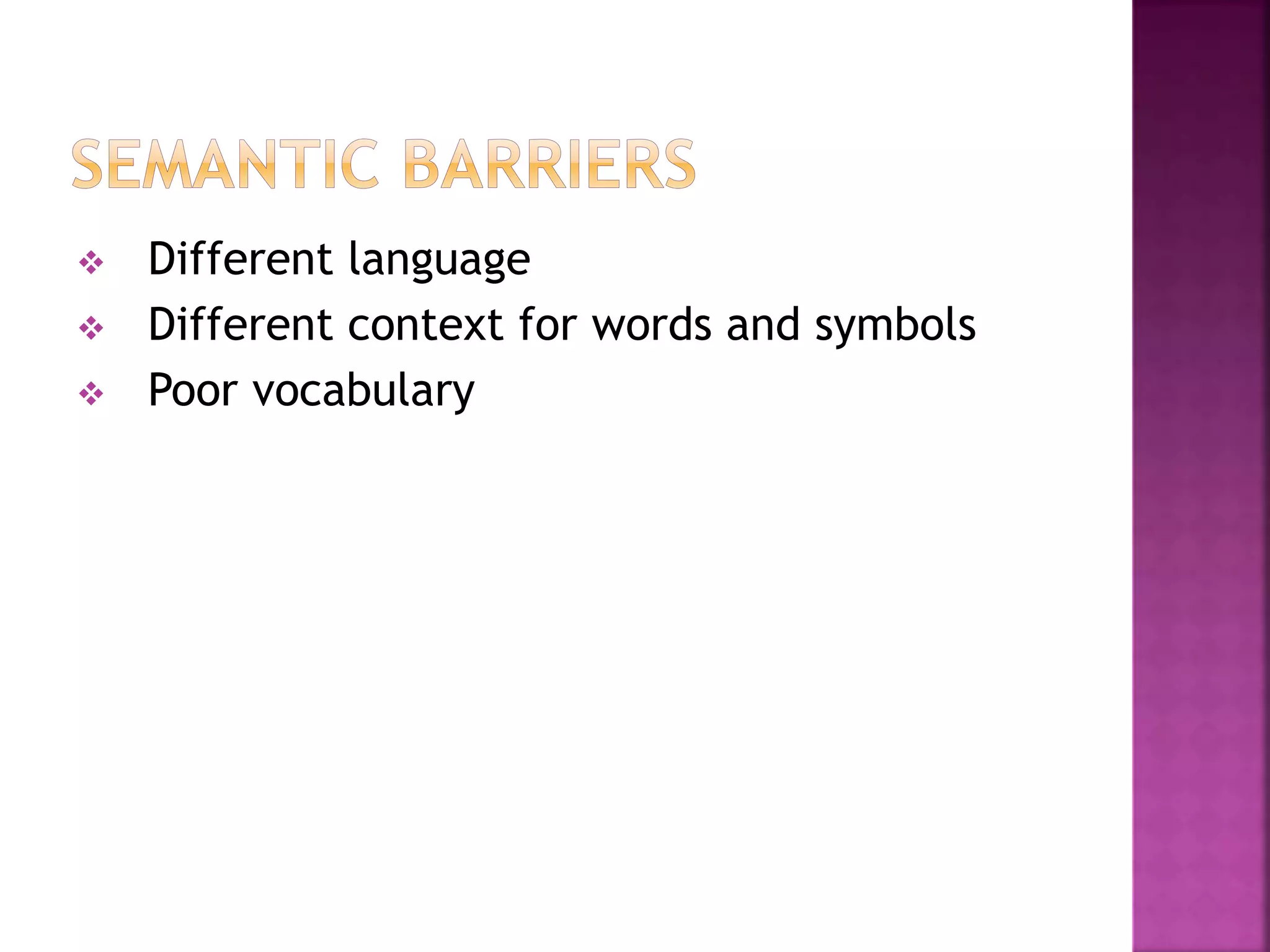 SEMANTIC BARRIERS

❖ Different language
❖ Different context for words and symbols
❖ Poor vocabulary